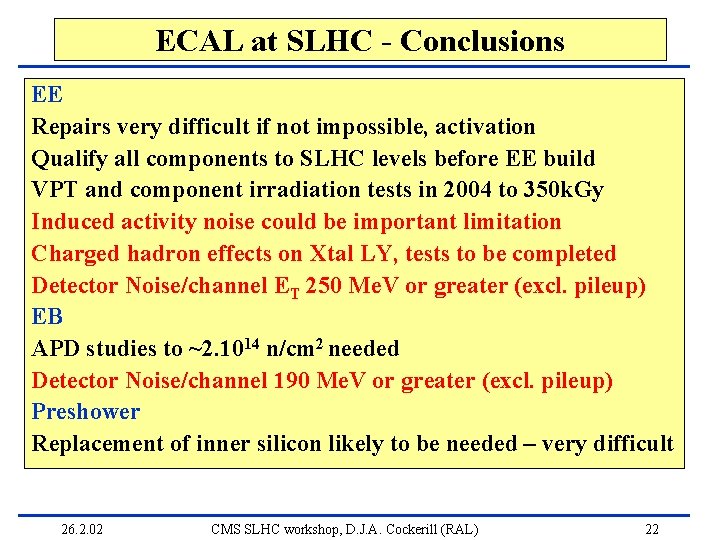 ECAL at SLHC - Conclusions

EE

Repairs very difficult if not impossible, activation

Qualify all components to SLHC levels before EE build

VPT and component irradiation tests in 2004 to 350kGy

Induced activity noise could be important limitation

Charged hadron effects on Xtal LY, tests to be completed

Detector Noise/channel $E_T$ 250 MeV or greater (excl. pileup)

EB

APD studies to ~$2.10^{14}$ n/cm$^2$ needed

Detector Noise/channel 190 MeV or greater (excl. pileup)

Preshower

Replacement of inner silicon likely to be needed – very difficult

26.2.02 CMS SLHC workshop, D.J.A. Cockerill (RAL) 22